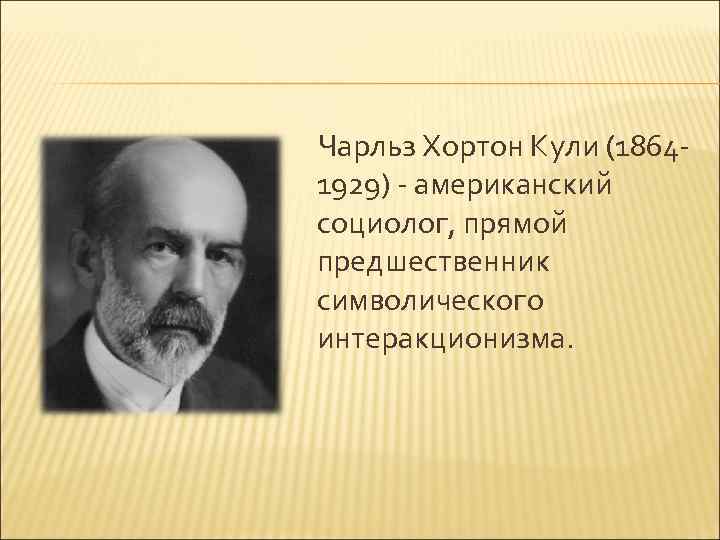 Чарльз Хортон Кули (1864-1929) - американский социолог, прямой предшественник символического интеракционизма.